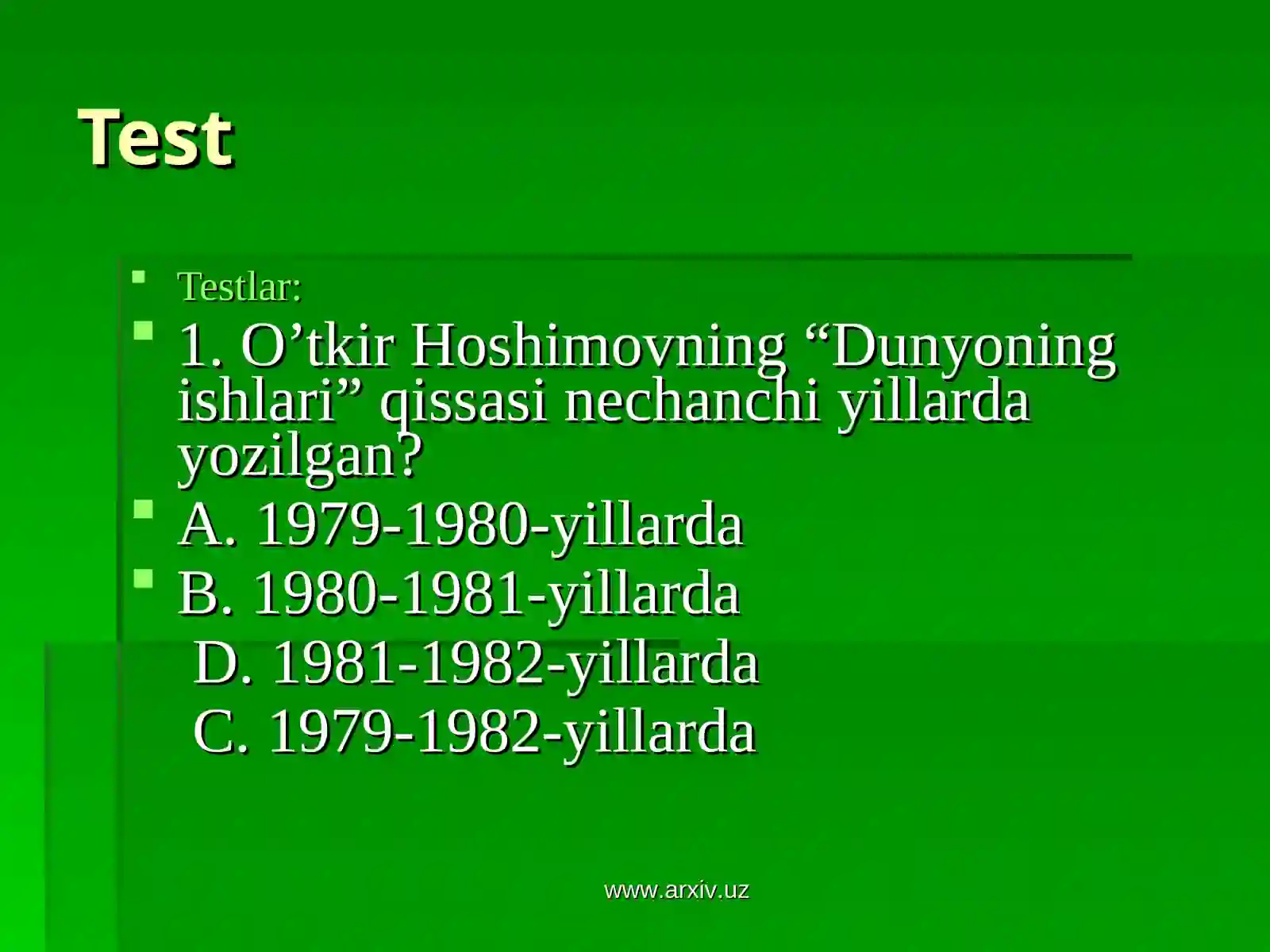 Test

Testlar:

1. O’tkir Hoshimovning “Dunyoning ishlari” qissasi nechanchi yillarda yozilgan?

A. 1979-1980-yillarda

B. 1980-1981-yillarda

D. 1981-1982-yillarda

C. 1979-1982-yillarda

www.arxiv.uz